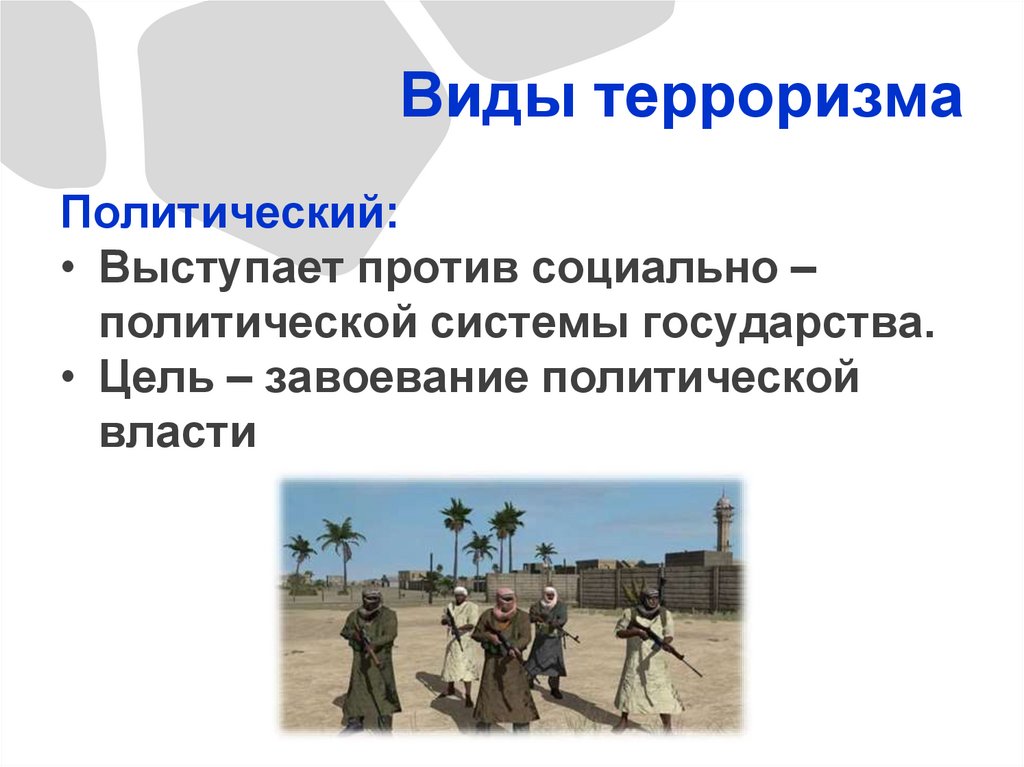 Виды терроризма

Политический:

• Выступает против социально – политической системы государства.
• Цель – завоевание политической власти